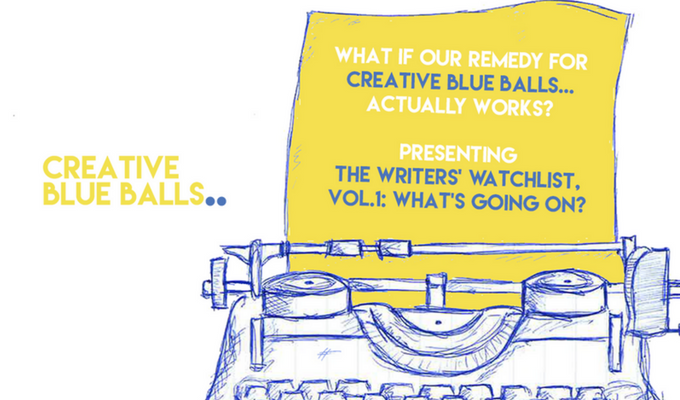 CREATIVE BLUE BALLS..

WHAT IF OUR REMEDY FOR CREATIVE BLUE BALLS... ACTUALLY WORKS?

PRESENTING THE WRITERS' WATCHLIST, VOL.1: WHAT'S GOING ON?